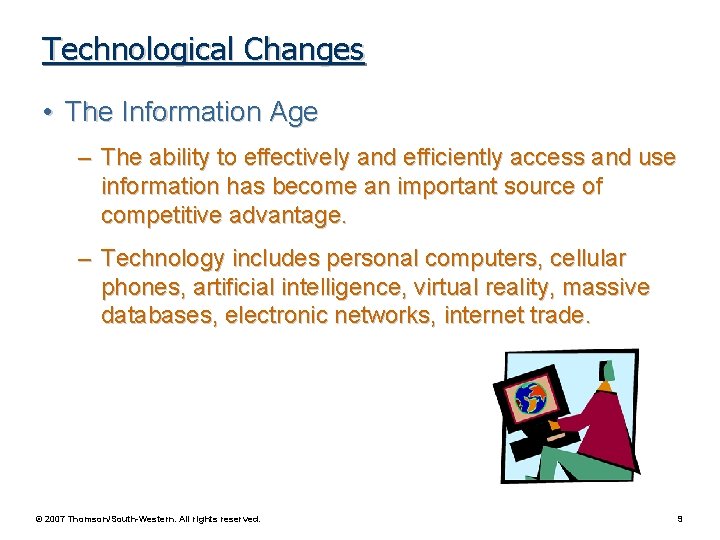 Technological Changes

• The Information Age

– The ability to effectively and efficiently access and use information has become an important source of competitive advantage.

– Technology includes personal computers, cellular phones, artificial intelligence, virtual reality, massive databases, electronic networks, internet trade.

© 2007 Thomson/South-Western. All rights reserved.

9